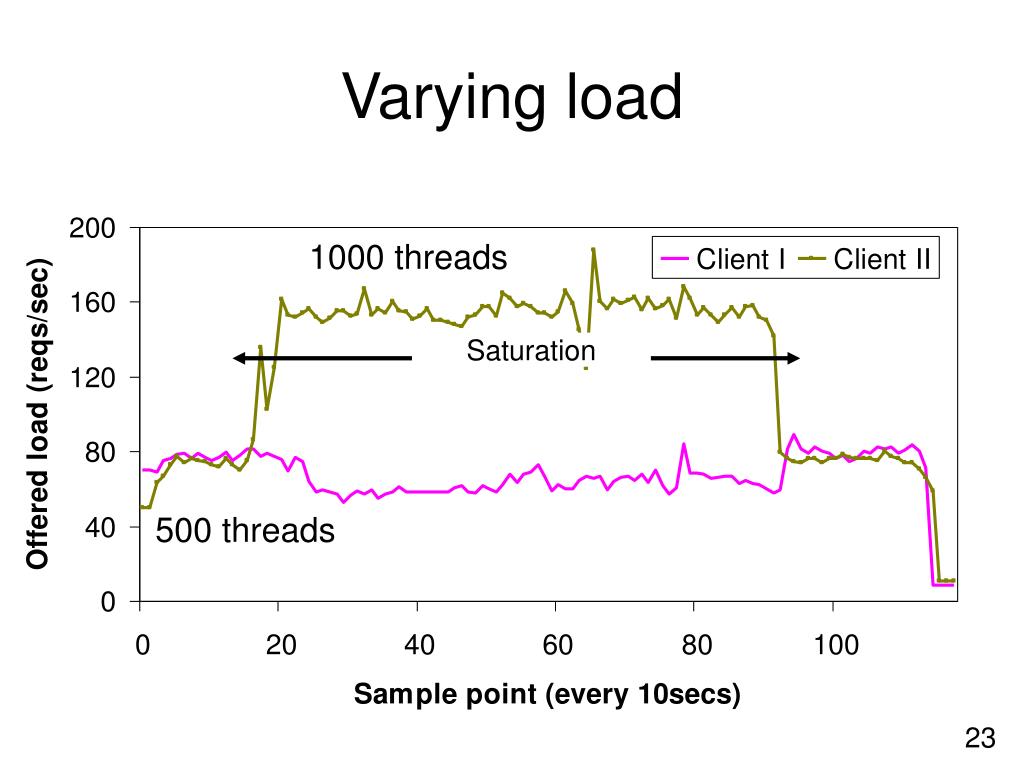 Varying load

Offered load (reqs/sec)

200
160
120
80
40
0

1000 threads

Client I
Client II

Saturation

500 threads

0
20
40
60
80
100

Sample point (every 10secs)

23